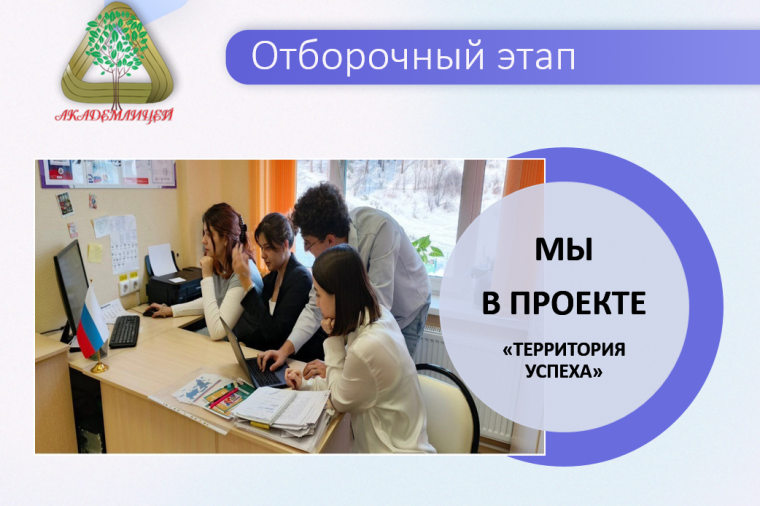 АКАДЕМЛИЦЕЙ

Отборочный этап

МЫ
В ПРОЕКТЕ

«ТЕРРИТОРИЯ УСПЕХА»